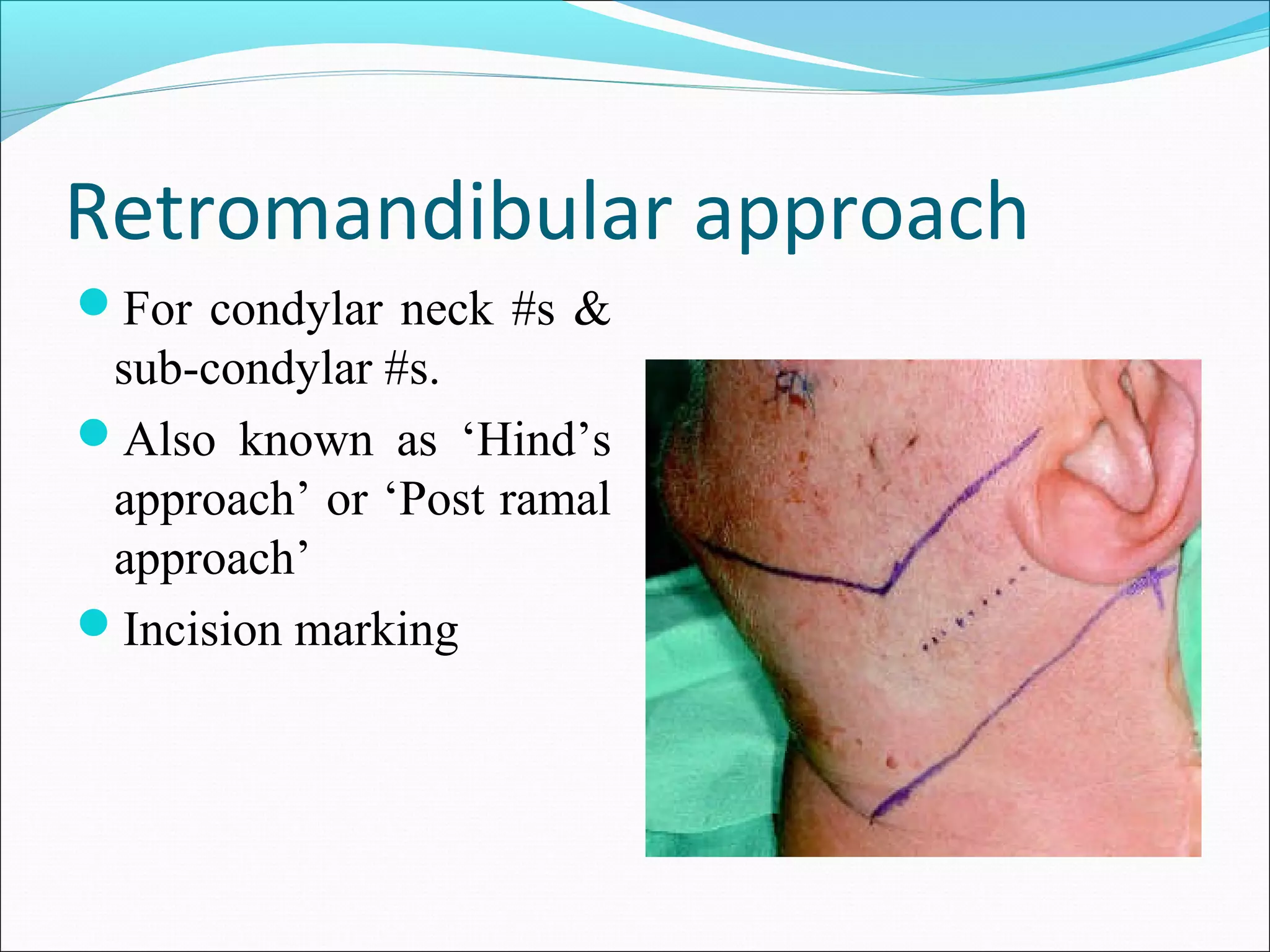 Retromandibular approach

For condylar neck #s & sub-condylar #s.

Also known as ‘Hind’s approach’ or ‘Post ramal approach’

Incision marking